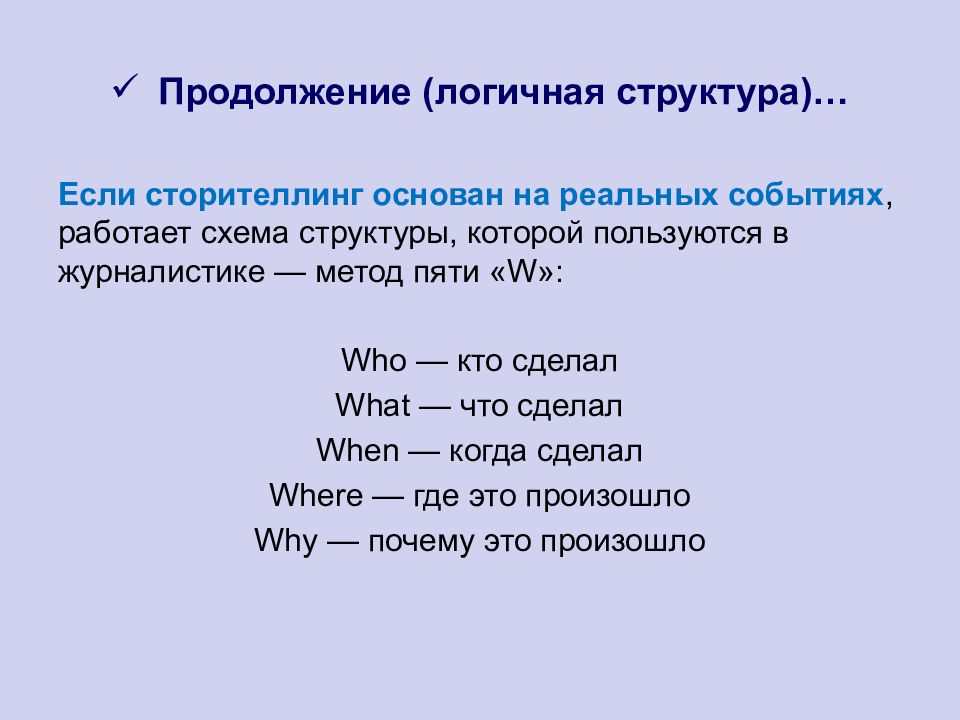 ✓ Продолжение (логичная структура)…

Если сторителлинг основан на реальных событиях, работает схема структуры, которой пользуются в журналистике — метод пяти «W»:

Who — кто сделал
What — что сделал
When — когда сделал
Where — где это произошло
Why — почему это произошло